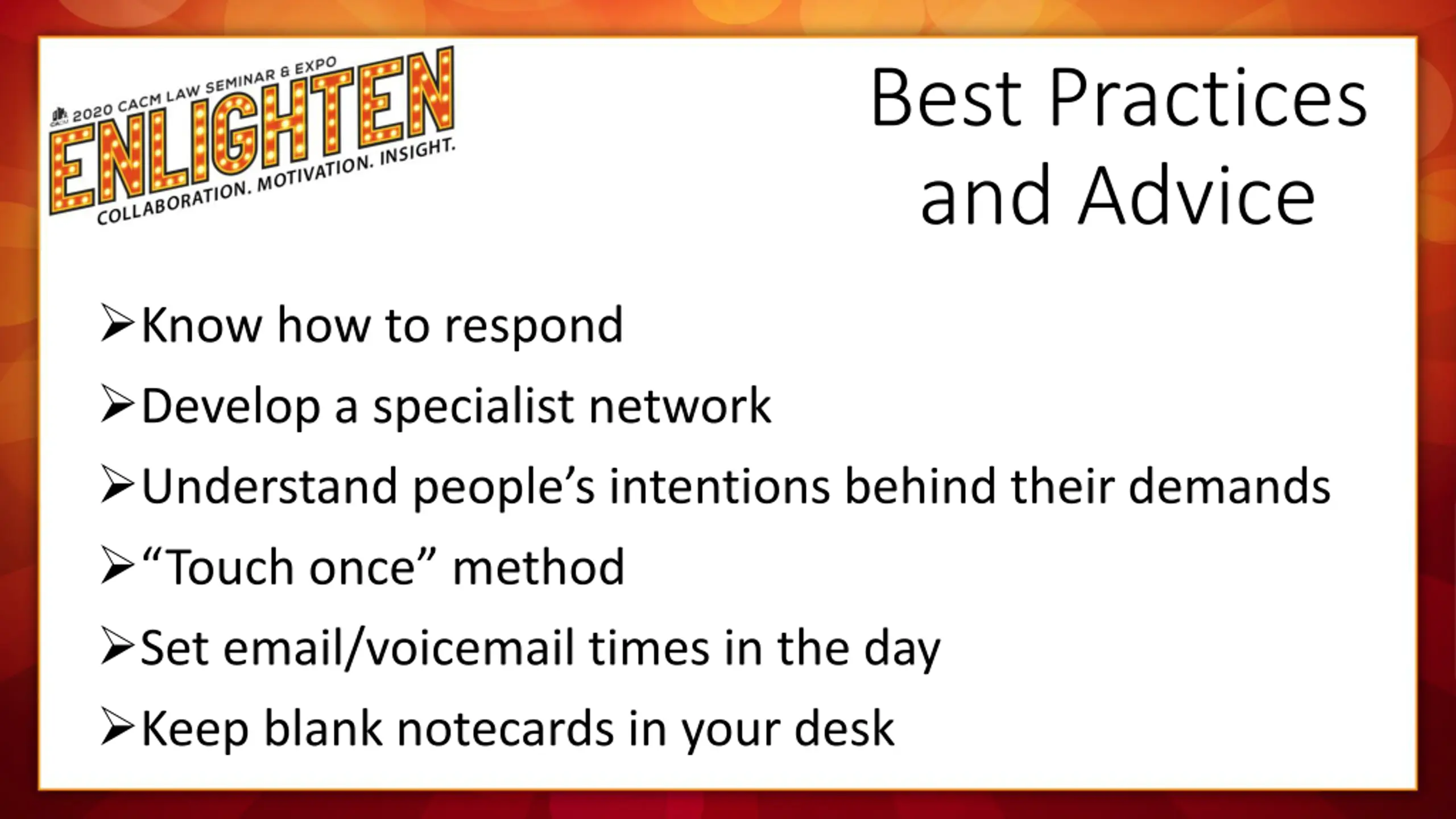 2020 CACM LAW SEMINAR & EXPO
ENLIGHTEN
COLLABORATION. MOTIVATION. INSIGHT.

Best Practices and Advice

➢Know how to respond
➢Develop a specialist network
➢Understand people’s intentions behind their demands
➢“Touch once” method
➢Set email/voicemail times in the day
➢Keep blank notecards in your desk